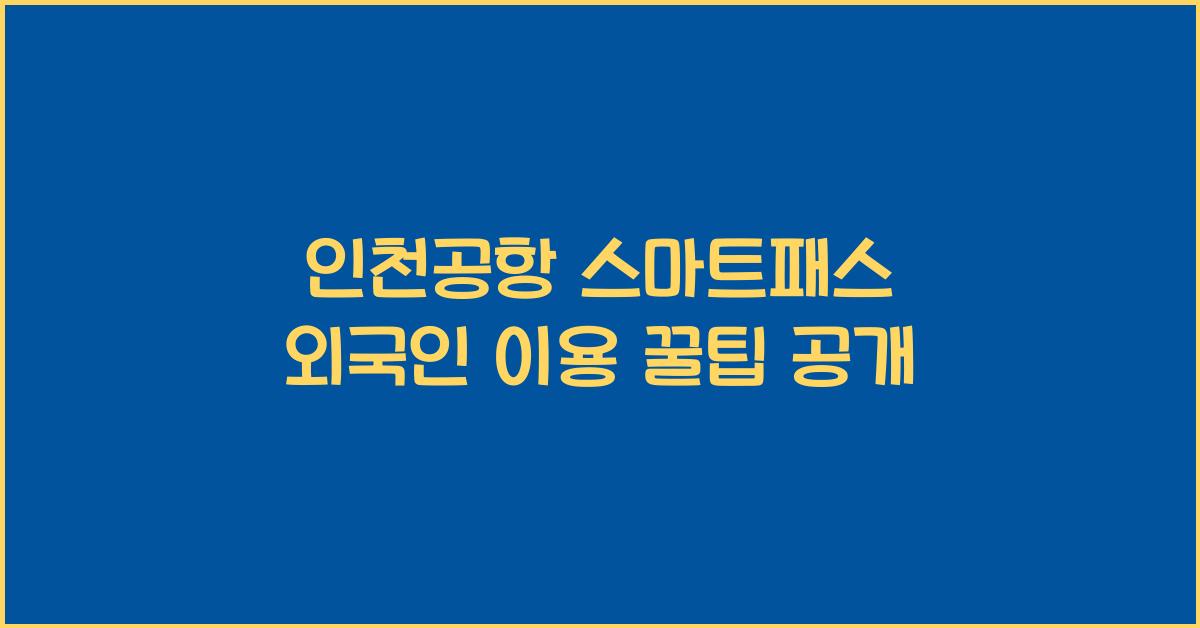 인천공항 스마트패스
외국인 이용 꿀팁 공개